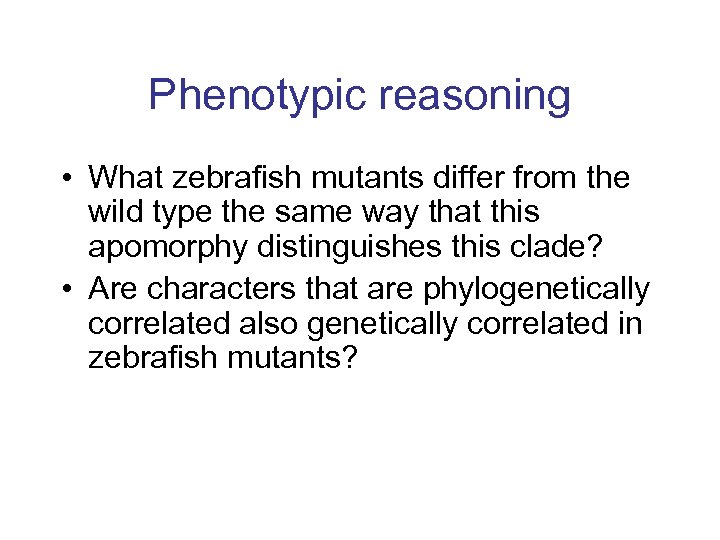 Phenotypic reasoning

• What zebrafish mutants differ from the wild type the same way that this apomorphy distinguishes this clade?
• Are characters that are phylogenetically correlated also genetically correlated in zebrafish mutants?